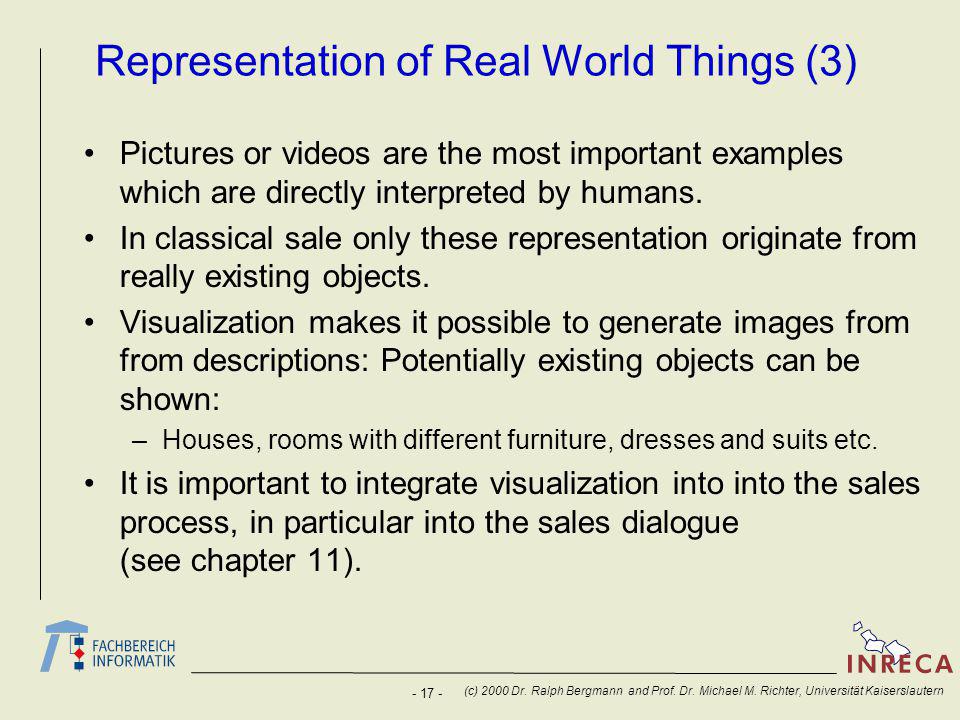 Representation of Real World Things (3)

• Pictures or videos are the most important examples which are directly interpreted by humans.

• In classical sale only these representation originate from really existing objects.

• Visualization makes it possible to generate images from from descriptions: Potentially existing objects can be shown:

– Houses, rooms with different furniture, dresses and suits etc.

• It is important to integrate visualization into into the sales process, in particular into the sales dialogue (see chapter 11).

FACHBEREICH INFORMATIK

INRECA

- 17 - (c) 2000 Dr. Ralph Bergmann and Prof. Dr. Michael M. Richter, Universität Kaiserslautern